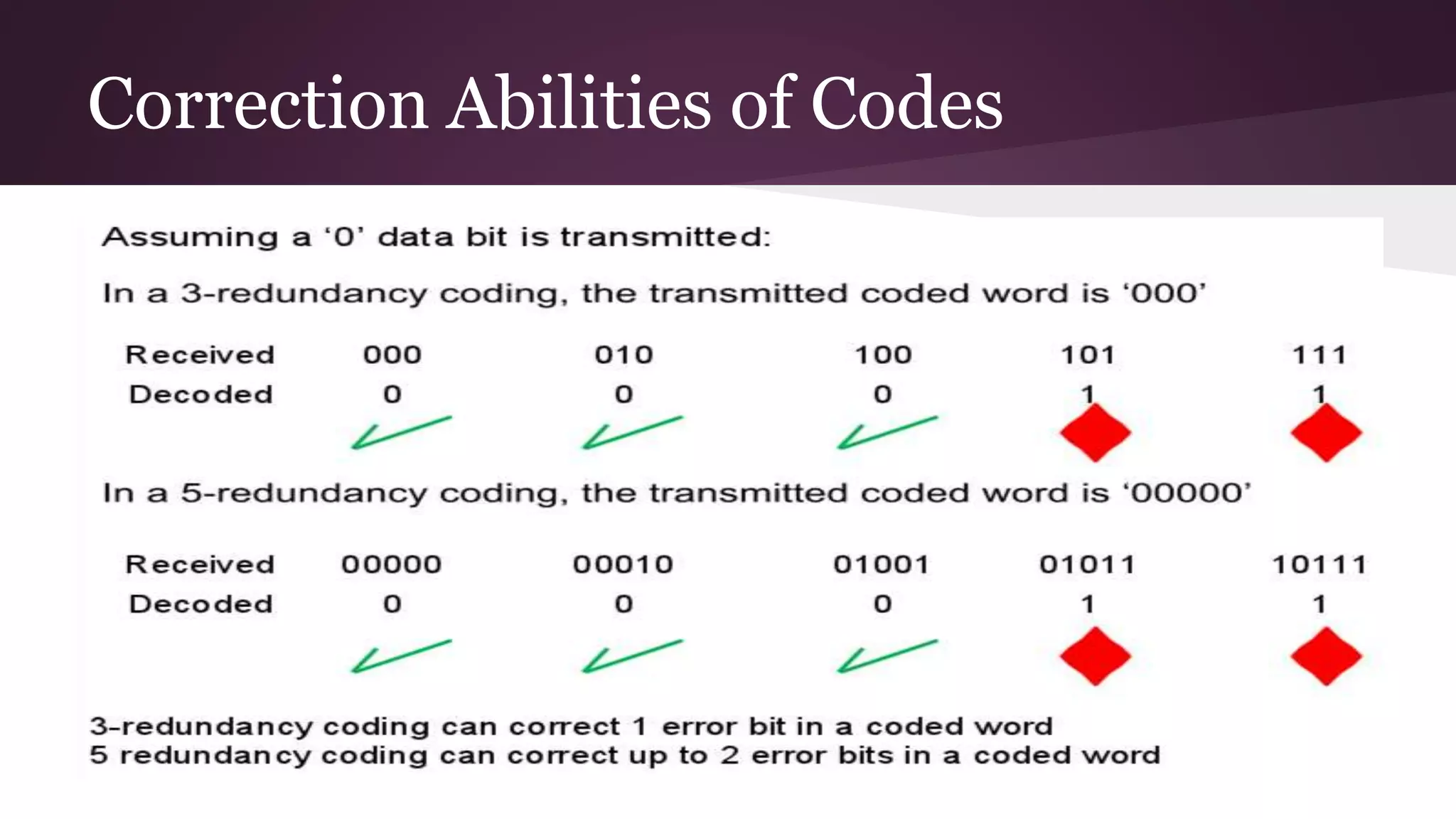 Correction Abilities of Codes

Assuming a ‘0’ data bit is transmitted:

In a 3-redundancy coding, the transmitted coded word is ‘000’

| Received | 000 | 010 | 100 | 101 | 111 |
|---|---|---|---|---|---|
| Decoded | 0 | 0 | 0 | 1 | 1 |

In a 5-redundancy coding, the transmitted coded word is ‘00000’

| Received | 00000 | 00010 | 01001 | 01011 | 10111 |
|---|---|---|---|---|---|
| Decoded | 0 | 0 | 0 | 1 | 1 |

3-redundancy coding can correct 1 error bit in a coded word
5 redundancy coding can correct up to 2 error bits in a coded word